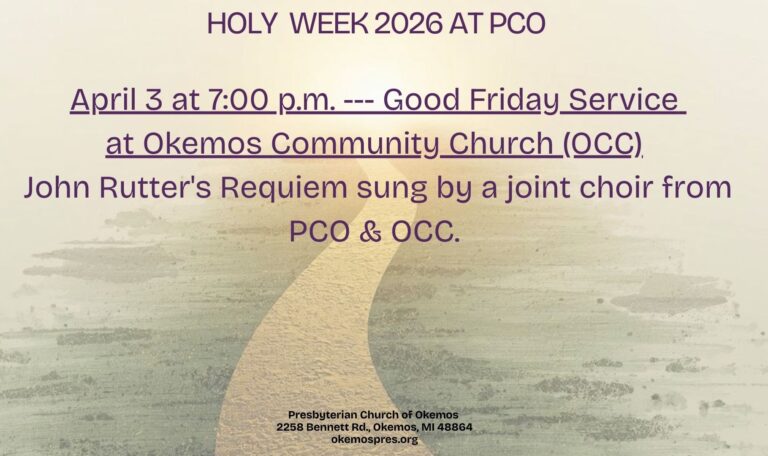 HOLY WEEK 2026 AT PCO

April 3 at 7:00 p.m. --- Good Friday Service at Okemos Community Church (OCC)
John Rutter's Requiem sung by a joint choir from PCO & OCC.

Presbyterian Church of Okemos
2258 Bennett Rd., Okemos, MI 48864
okemospres.org